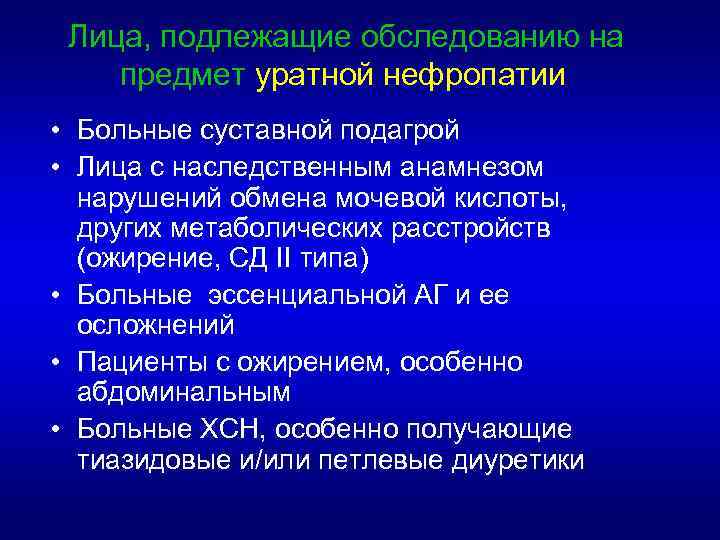 Лица, подлежащие обследованию на предмет уратной нефропатии

• Больные суставной подагрой
• Лица с наследственным анамнезом нарушений обмена мочевой кислоты, других метаболических расстройств (ожирение, СД II типа)
• Больные эссенциальной АГ и ее осложнений
• Пациенты с ожирением, особенно абдоминальным
• Больные ХСН, особенно получающие тиазидовые и/или петлевые диуретики